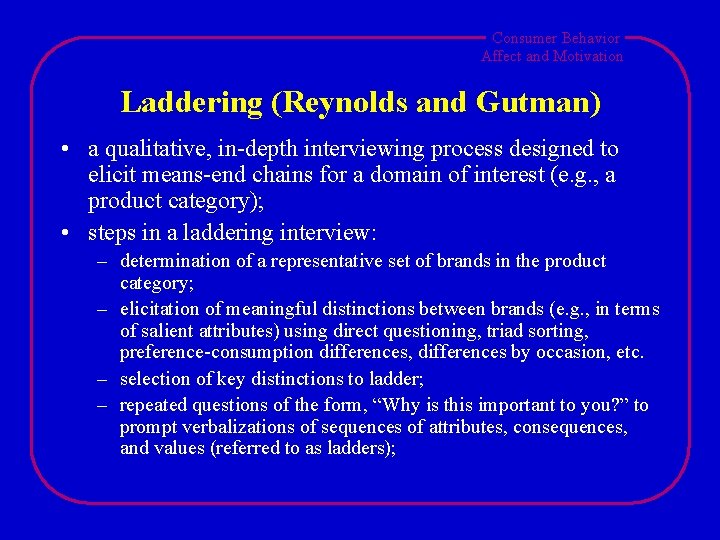 Consumer Behavior
Affect and Motivation

Laddering (Reynolds and Gutman)

• a qualitative, in-depth interviewing process designed to elicit means-end chains for a domain of interest (e.g., a product category);

• steps in a laddering interview:

– determination of a representative set of brands in the product category;

– elicitation of meaningful distinctions between brands (e.g., in terms of salient attributes) using direct questioning, triad sorting, preference-consumption differences, differences by occasion, etc.

– selection of key distinctions to ladder;

– repeated questions of the form, “Why is this important to you?” to prompt verbalizations of sequences of attributes, consequences, and values (referred to as ladders);